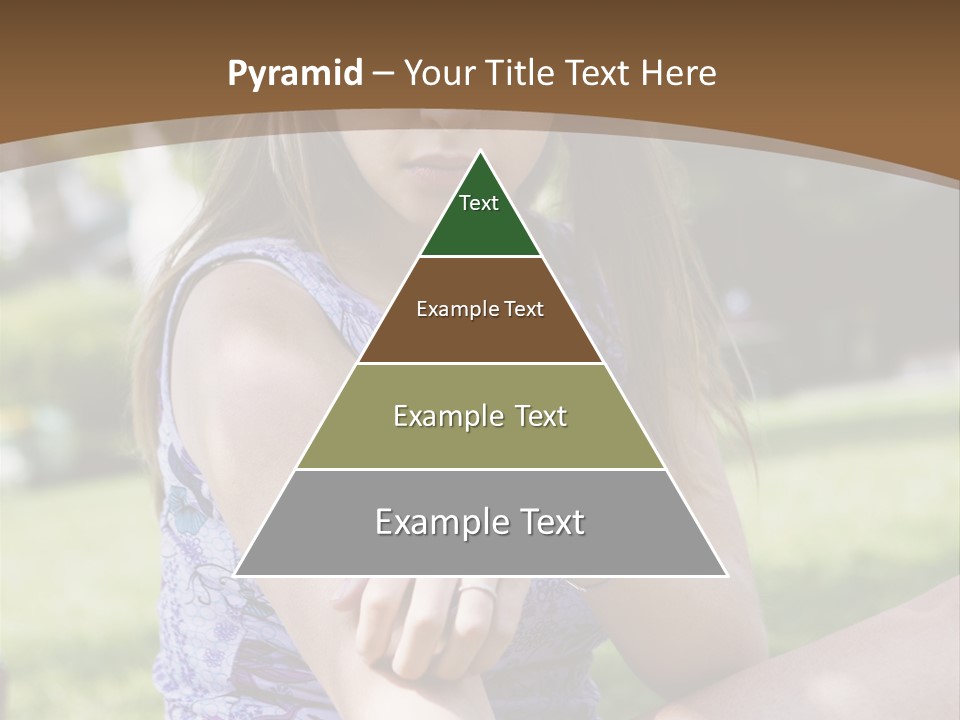 Pyramid – Your Title Text Here

Text

Example Text

Example Text

Example Text